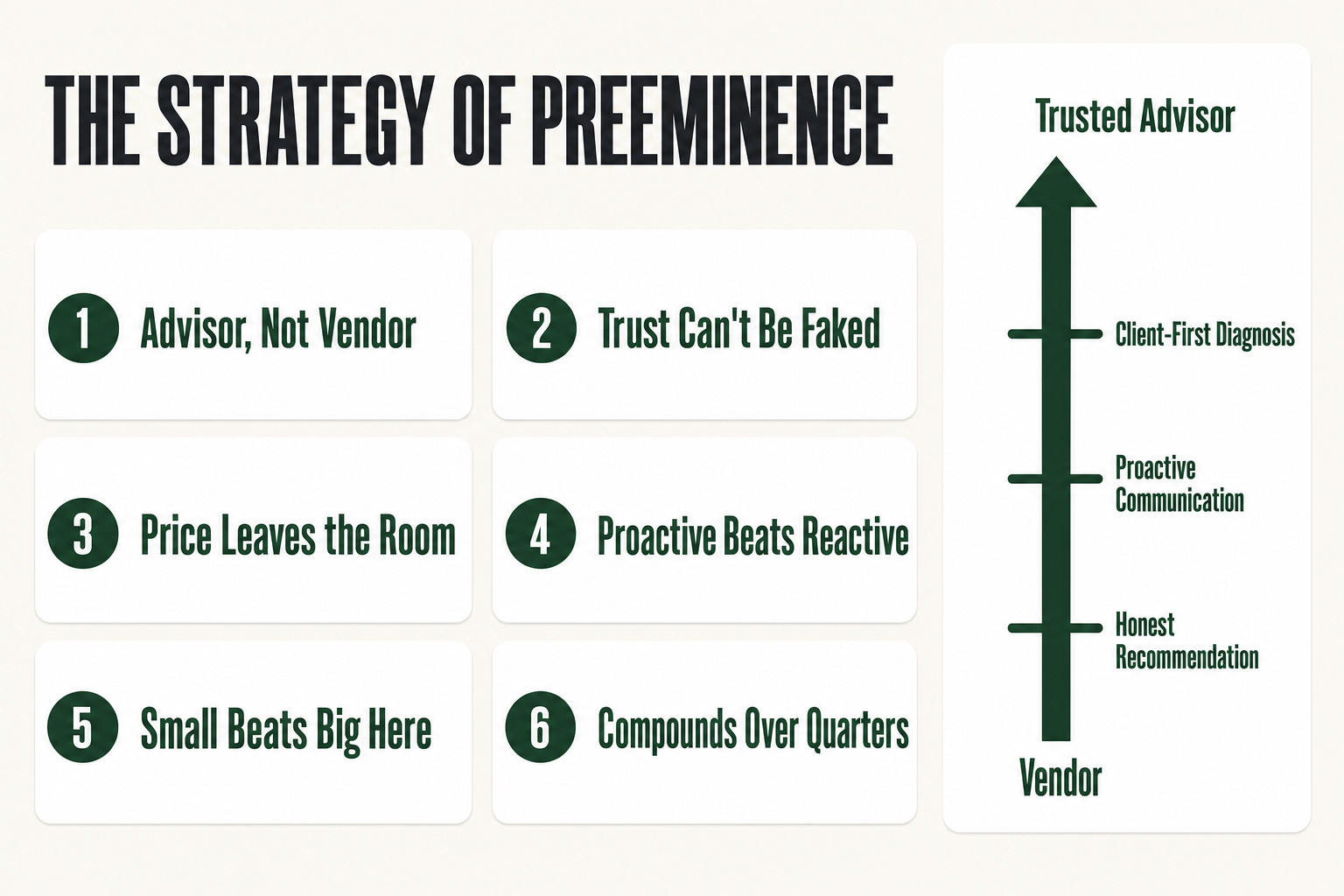 THE STRATEGY OF PREEMINENCE

1 Advisor, Not Vendor

2 Trust Can't Be Faked

3 Price Leaves the Room

4 Proactive Beats Reactive

5 Small Beats Big Here

6 Compounds Over Quarters

Trusted Advisor

Client-First Diagnosis

Proactive Communication

Honest Recommendation

Vendor